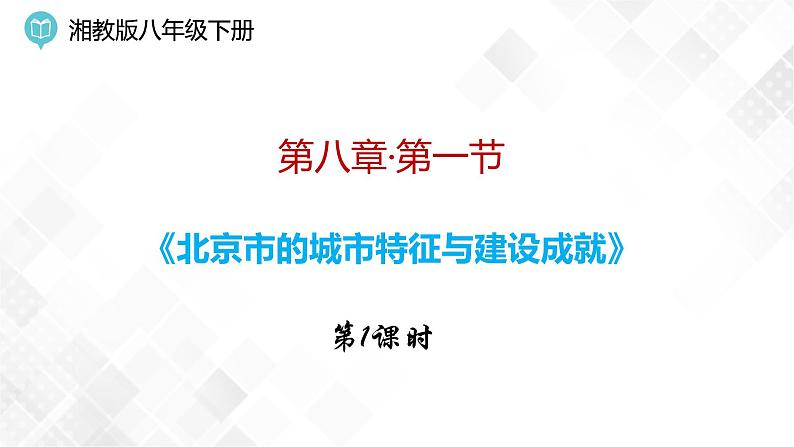 湘教版八年级下册

第八章·第一节

《北京市的城市特征与建设成就》

第1课时